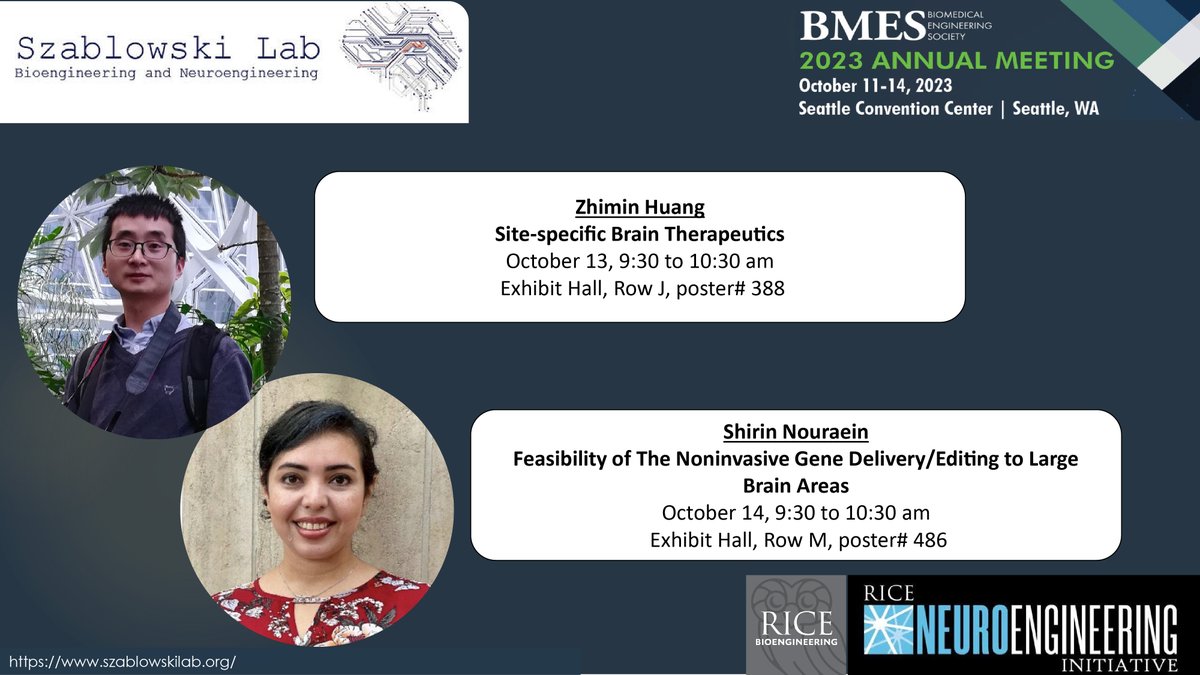 Szablowski Lab
Bioengineering and Neuroengineering

BMES BIOMEDICAL ENGINEERING SOCIETY
2023 ANNUAL MEETING
October 11-14, 2023
Seattle Convention Center | Seattle, WA

Zhimin Huang
Site-specific Brain Therapeutics
October 13, 9:30 to 10:30 am
Exhibit Hall, Row J, poster# 388

Shirin Nouraein
Feasibility of The Noninvasive Gene Delivery/Editing to Large Brain Areas
October 14, 9:30 to 10:30 am
Exhibit Hall, Row M, poster# 486

https://www.szablowskilab.org/

RICE BIOENGINEERING

RICE NEUROENGINEERING INITIATIVE